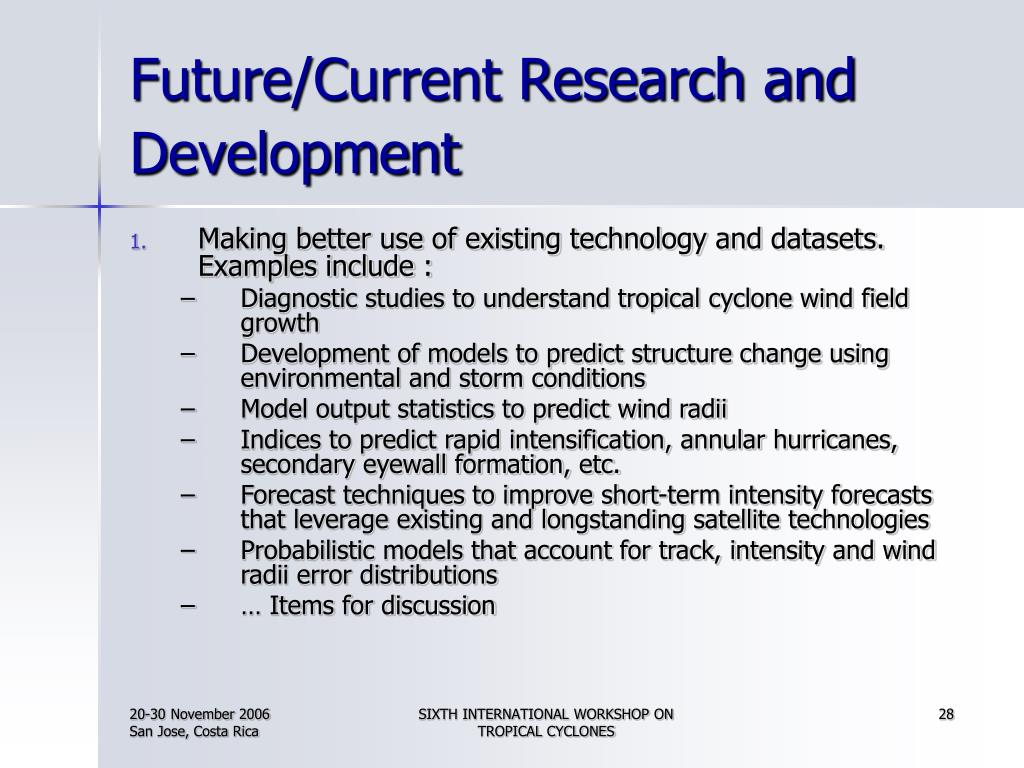 Future/Current Research and Development

1. Making better use of existing technology and datasets. Examples include :
– Diagnostic studies to understand tropical cyclone wind field growth
– Development of models to predict structure change using environmental and storm conditions
– Model output statistics to predict wind radii
– Indices to predict rapid intensification, annular hurricanes, secondary eyewall formation, etc.
– Forecast techniques to improve short-term intensity forecasts that leverage existing and longstanding satellite technologies
– Probabilistic models that account for track, intensity and wind radii error distributions
– … Items for discussion

20-30 November 2006
San Jose, Costa Rica

SIXTH INTERNATIONAL WORKSHOP ON TROPICAL CYCLONES

28